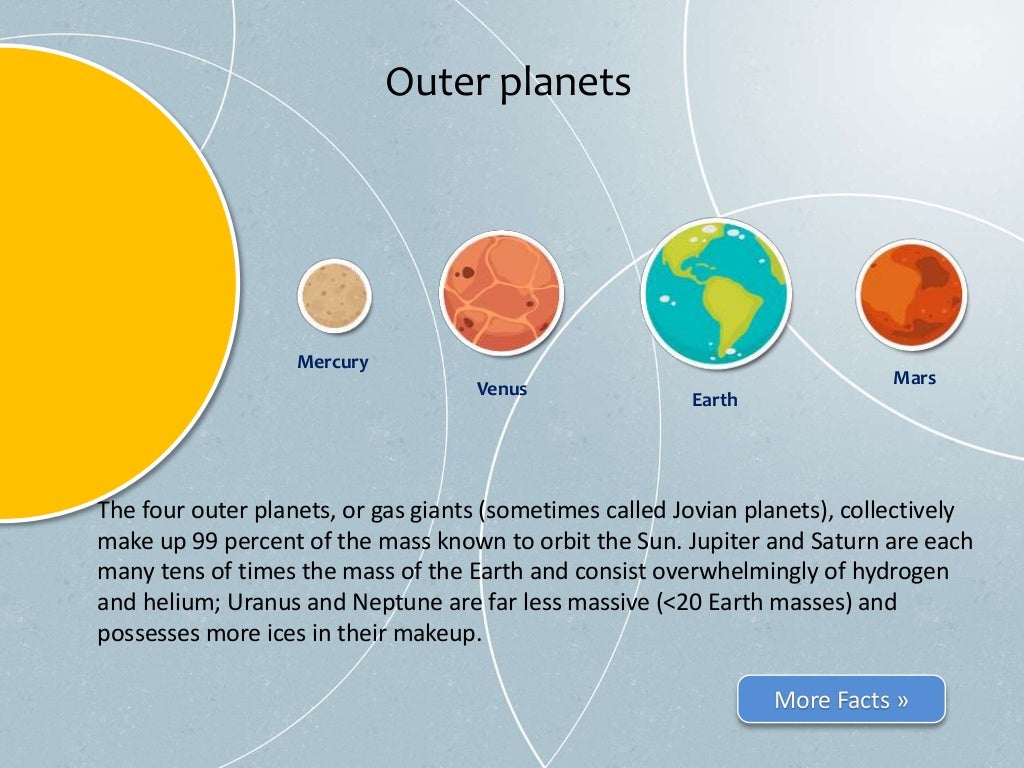 Outer planets

Mercury

Venus

Earth

Mars

The four outer planets, or gas giants (sometimes called Jovian planets), collectively make up 99 percent of the mass known to orbit the Sun. Jupiter and Saturn are each many tens of times the mass of the Earth and consist overwhelmingly of hydrogen and helium; Uranus and Neptune are far less massive (<20 Earth masses) and possesses more ices in their makeup.

More Facts »